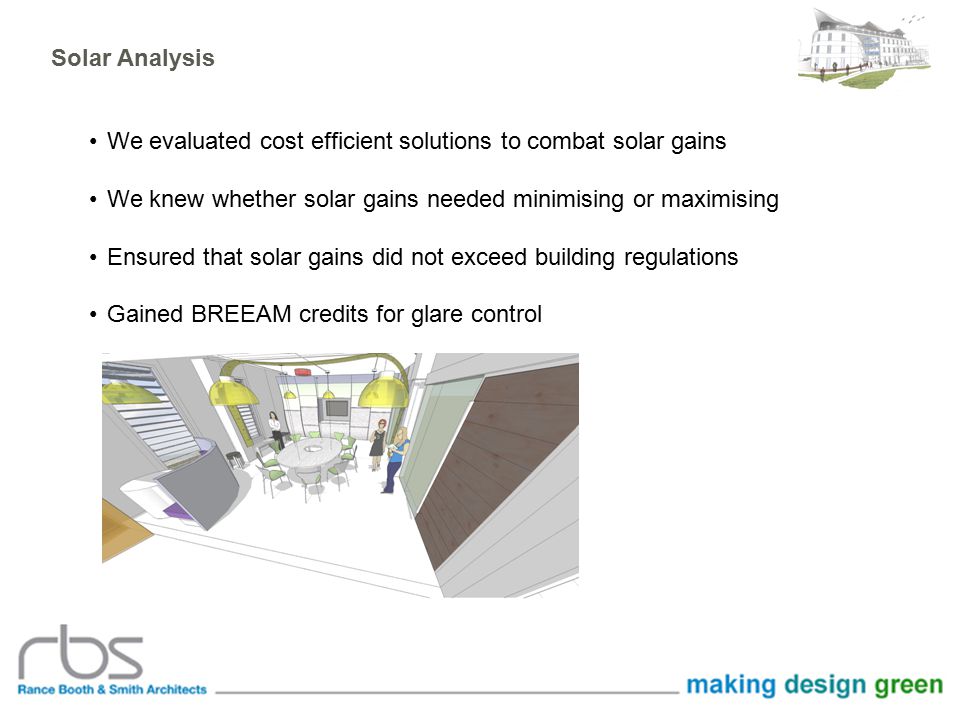 Solar Analysis

• We evaluated cost efficient solutions to combat solar gains

• We knew whether solar gains needed minimising or maximising

• Ensured that solar gains did not exceed building regulations

• Gained BREEAM credits for glare control

rbs
Rance Booth & Smith Architects

making design green